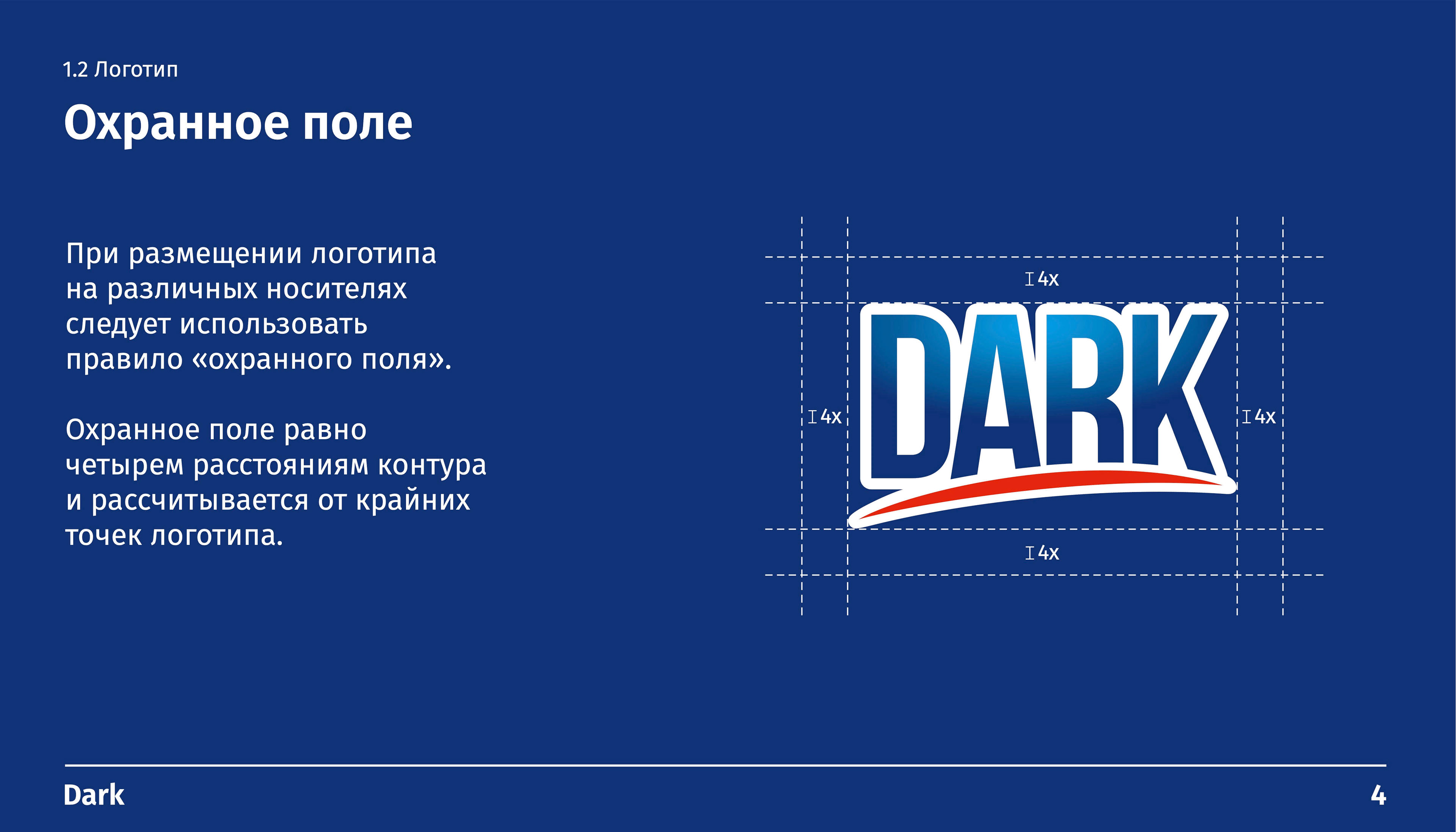 1.2 Логотип

Охранное поле

При размещении логотипа на различных носителях следует использовать правило «охранного поля».

Охранное поле равно четырем расстояниям контура и рассчитывается от крайних точек логотипа.

4x

4x

DARK

4x

4x

Dark

4